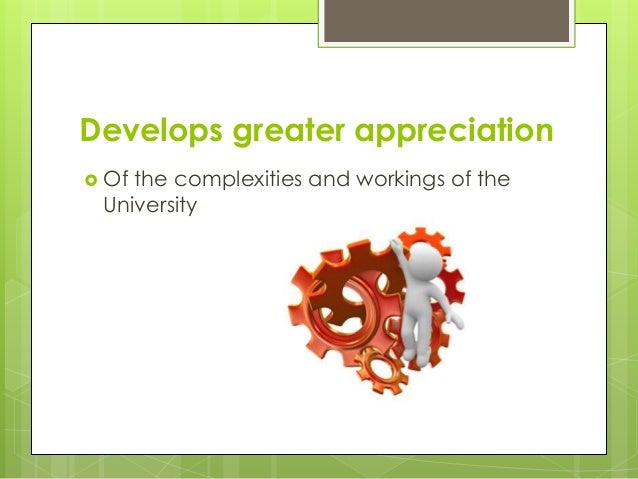 Develops greater appreciation

Of the complexities and workings of the University